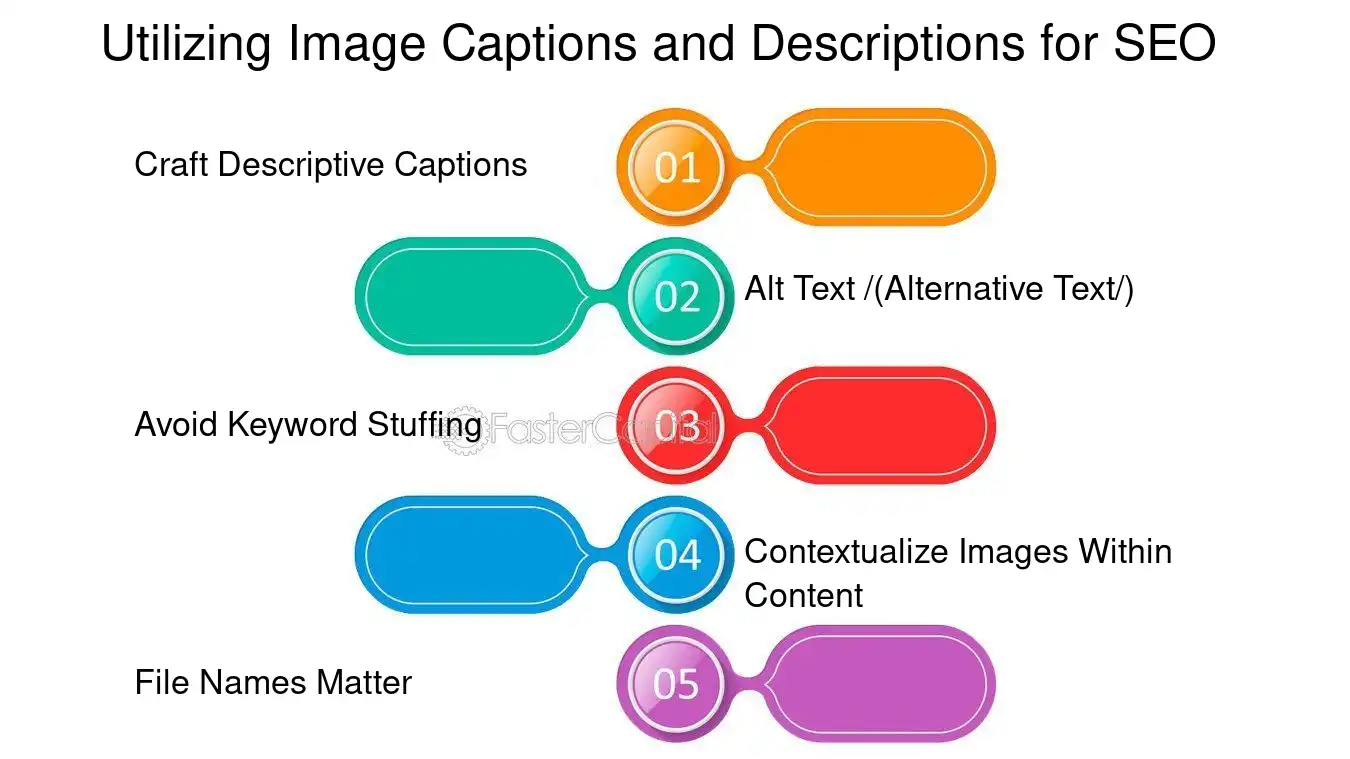 Utilizing Image Captions and Descriptions for SEO

Craft Descriptive Captions
01

02
Alt Text /(Alternative Text/)

Avoid Keyword Stuffing
FasterCapital
03

04
Contextualize Images Within Content

File Names Matter
05